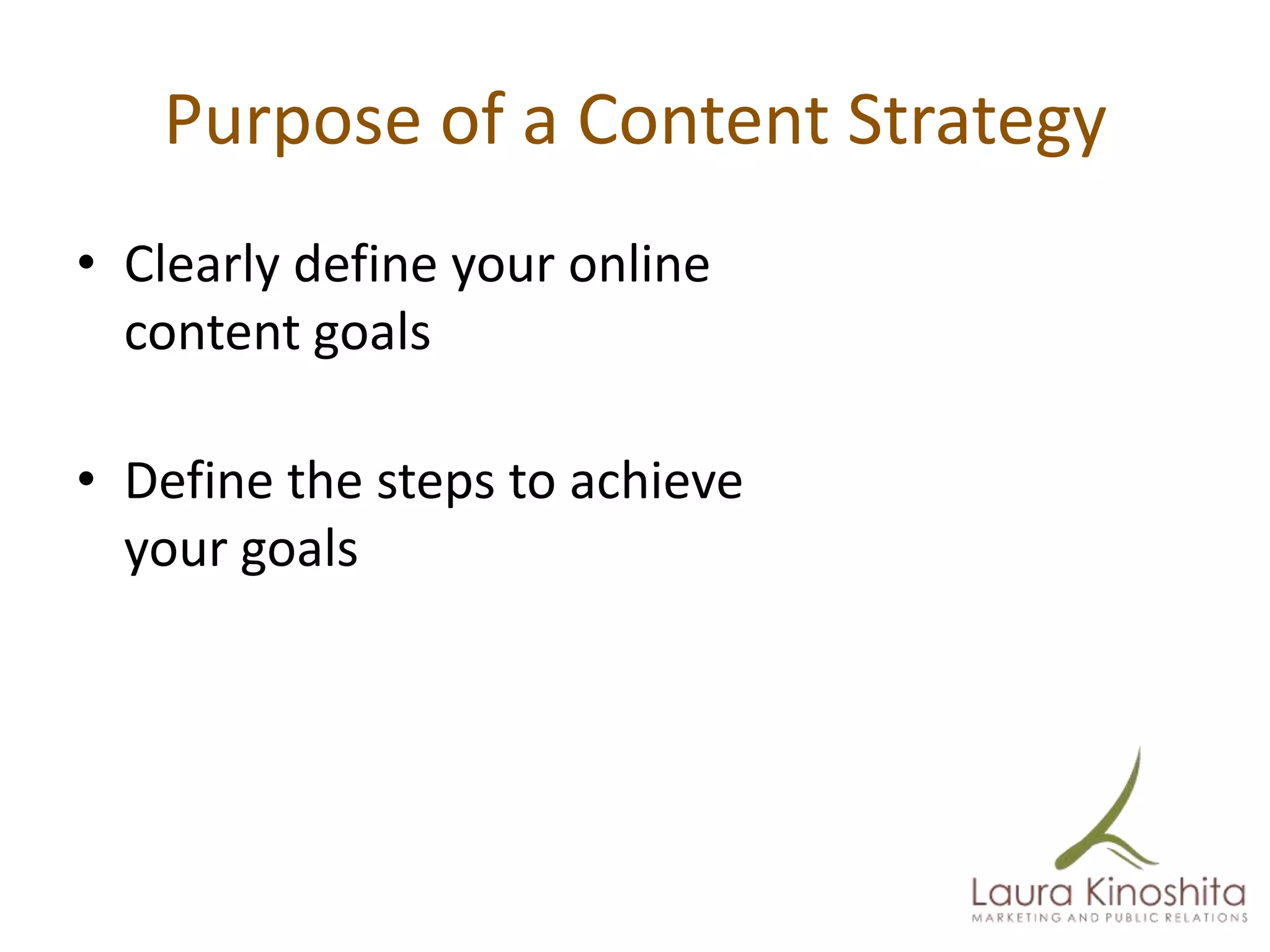 Purpose of a Content Strategy

• Clearly define your online content goals

• Define the steps to achieve your goals

Laura Kinoshita
MARKETING AND PUBLIC RELATIONS